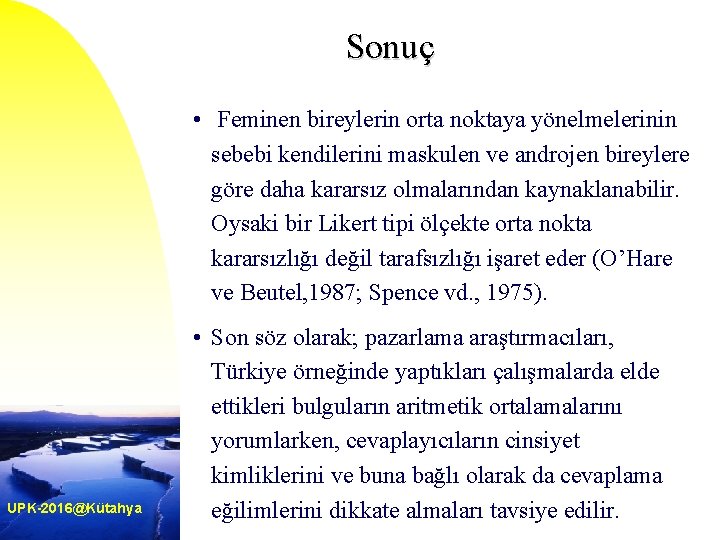 Sonuç

• Feminen bireylerin orta noktaya yönelmelerinin sebebi kendilerini maskulen ve androjen bireylere göre daha kararsız olmalarından kaynaklanabilir. Oysaki bir Likert tipi ölçekte orta nokta kararsızlığı değil tarafsızlığı işaret eder (O'Hare ve Beutel,1987; Spence vd., 1975).

• Son söz olarak; pazarlama araştırmacıları, Türkiye örneğinde yaptıkları çalışmalarda elde ettikleri bulguların aritmetik ortalamalarını yorumlarken, cevaplayıcıların cinsiyet kimliklerini ve buna bağlı olarak da cevaplama eğilimlerini dikkate almaları tavsiye edilir.

UPK-2016@Kütahya